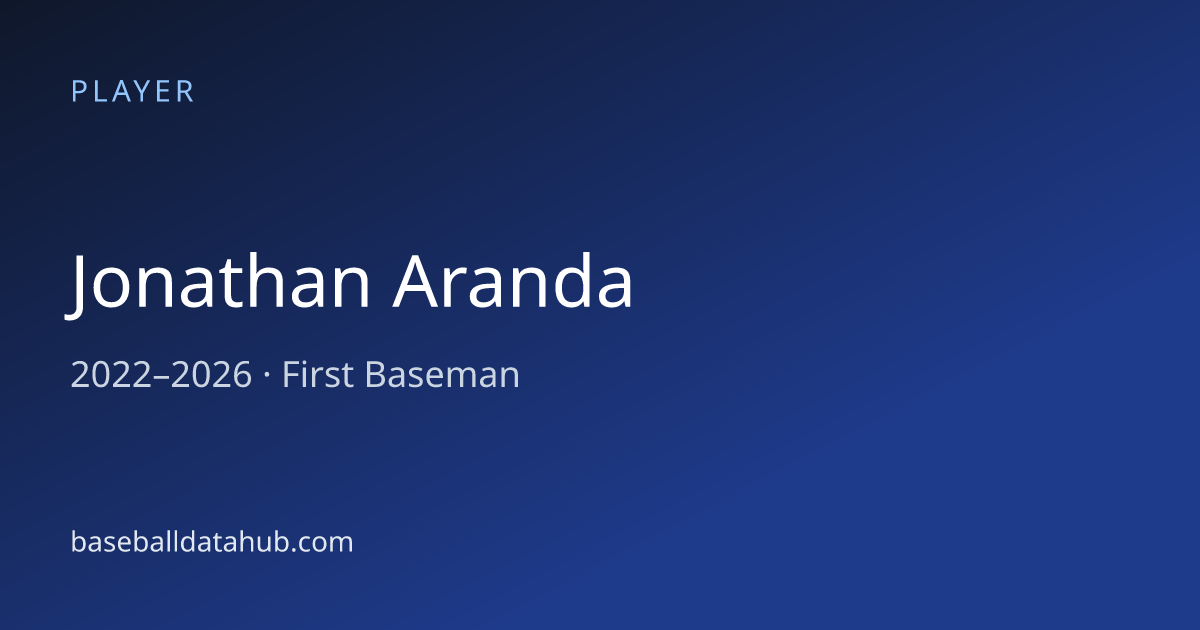 PLAYER

Jonathan Aranda

2022–2026 · First Baseman

baseballdatahub.com